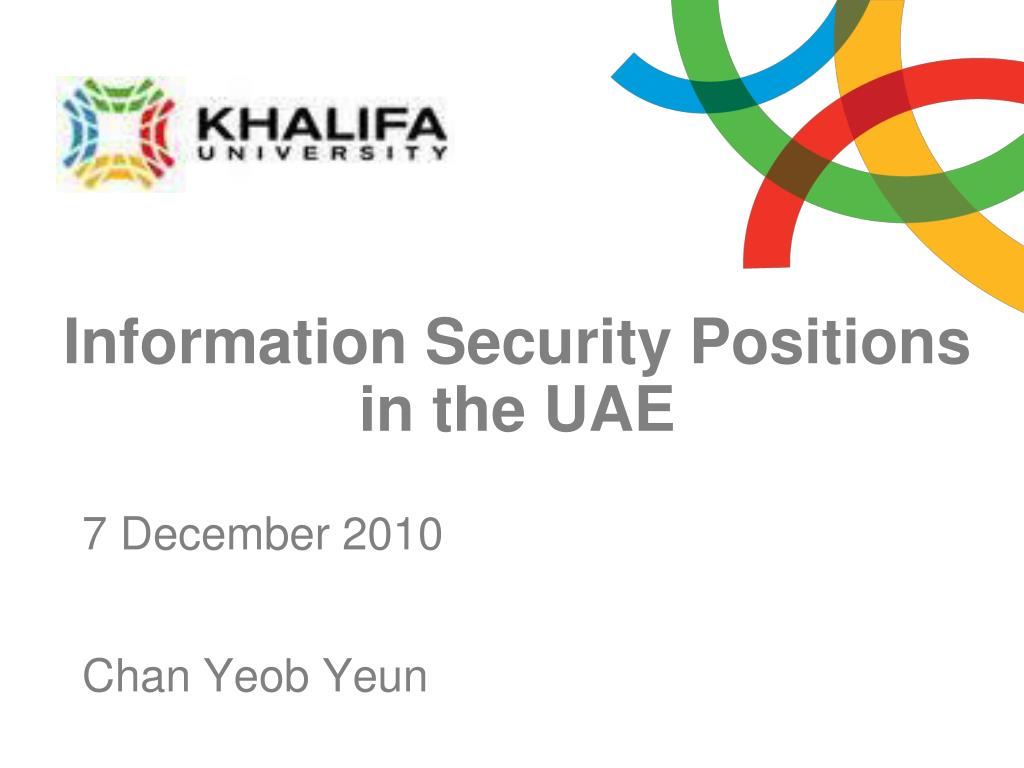 KHALIFA
UNIVERSITY

Information Security Positions in the UAE

7 December 2010

Chan Yeob Yeun